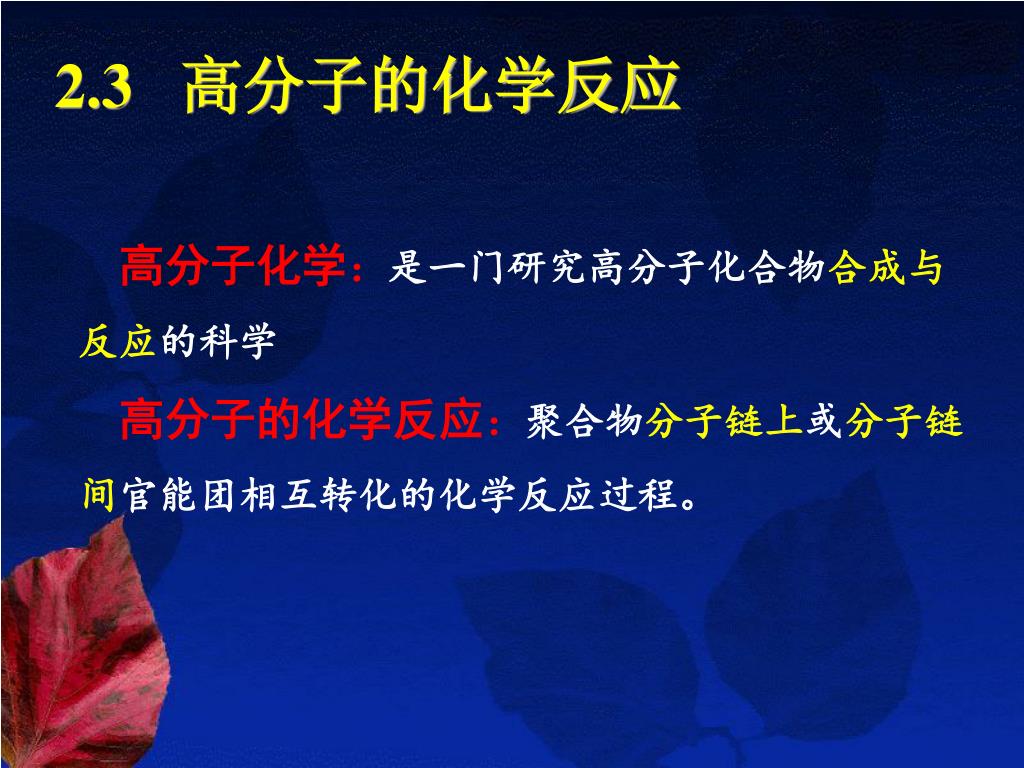 2.3　高分子的化学反应

高分子化学：是一门研究高分子化合物合成与反应的科学

高分子的化学反应：聚合物分子链上或分子链间官能团相互转化的化学反应过程。